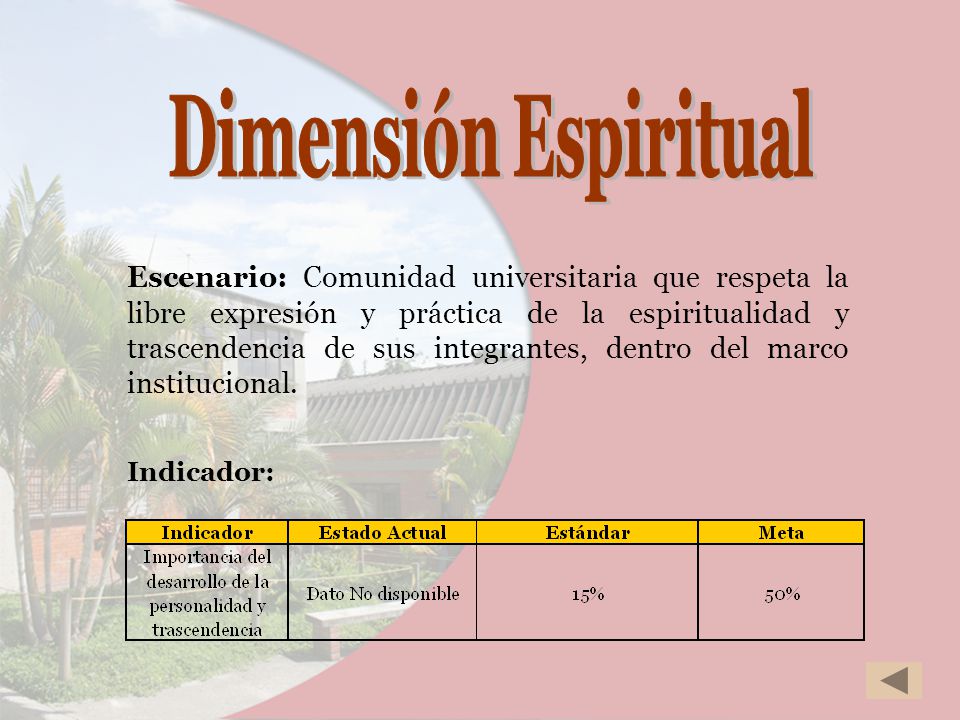 Dimensión Espiritual

Escenario: Comunidad universitaria que respeta la libre expresión y práctica de la espiritualidad y trascendencia de sus integrantes, dentro del marco institucional.

Indicador:

| Indicador | Estado Actual | Estándar | Meta |
|---|---|---|---|
| Importancia del desarrollo de la personalidad y trascendencia | Dato No disponible | 15% | 50% |